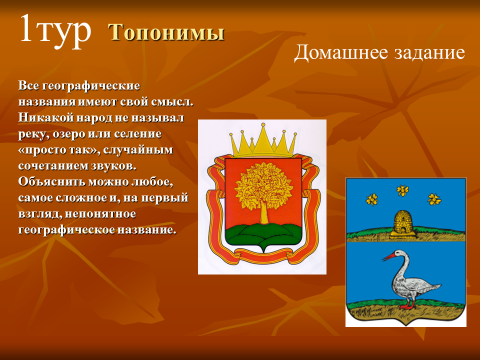 1тур Топонимы

Домашнее задание

Все географические названия имеют свой смысл. Никакой народ не называл реку, озеро или селение «просто так», случайным сочетанием звуков. Объяснить можно любое, самое сложное и, на первый взгляд, непонятное географическое название.